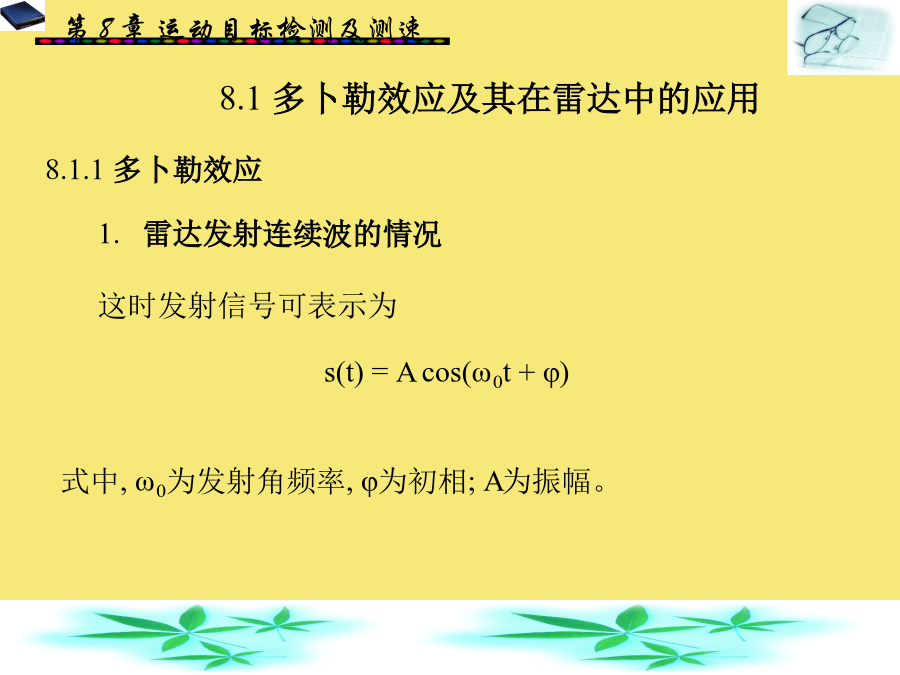 第 8 章 运动目标检测及测速

8.1 多卜勒效应及其在雷达中的应用

8.1.1 多卜勒效应

1. 雷达发射连续波的情况

这时发射信号可表示为

$s(t) = A\cos(\omega_0 t + \varphi)$

式中, $\omega_0$为发射角频率, $\varphi$为初相; A为振幅。